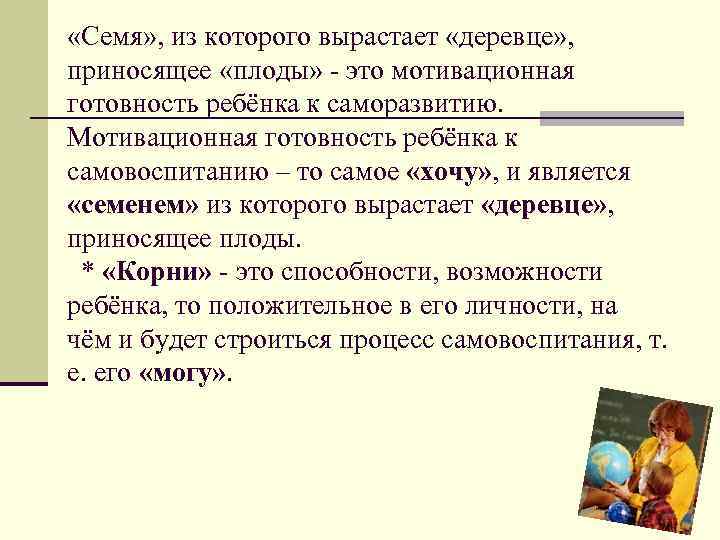 «Семя», из которого вырастает «деревце», приносящее «плоды» - это мотивационная готовность ребёнка к саморазвитию.

Мотивационная готовность ребёнка к самовоспитанию – то самое «хочу», и является «семенем» из которого вырастает «деревце», приносящее плоды.

* «Корни» - это способности, возможности ребёнка, то положительное в его личности, на чём и будет строиться процесс самовоспитания, т. е. его «могу».